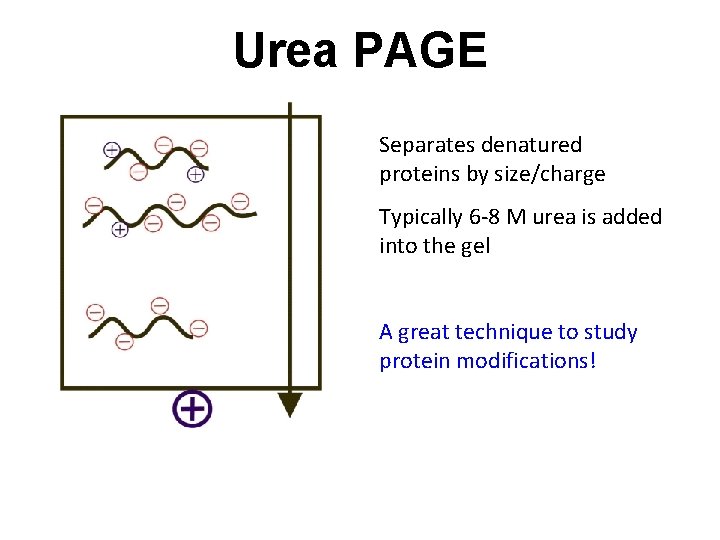 Urea PAGE

Separates denatured proteins by size/charge

Typically 6-8 M urea is added into the gel

A great technique to study protein modifications!